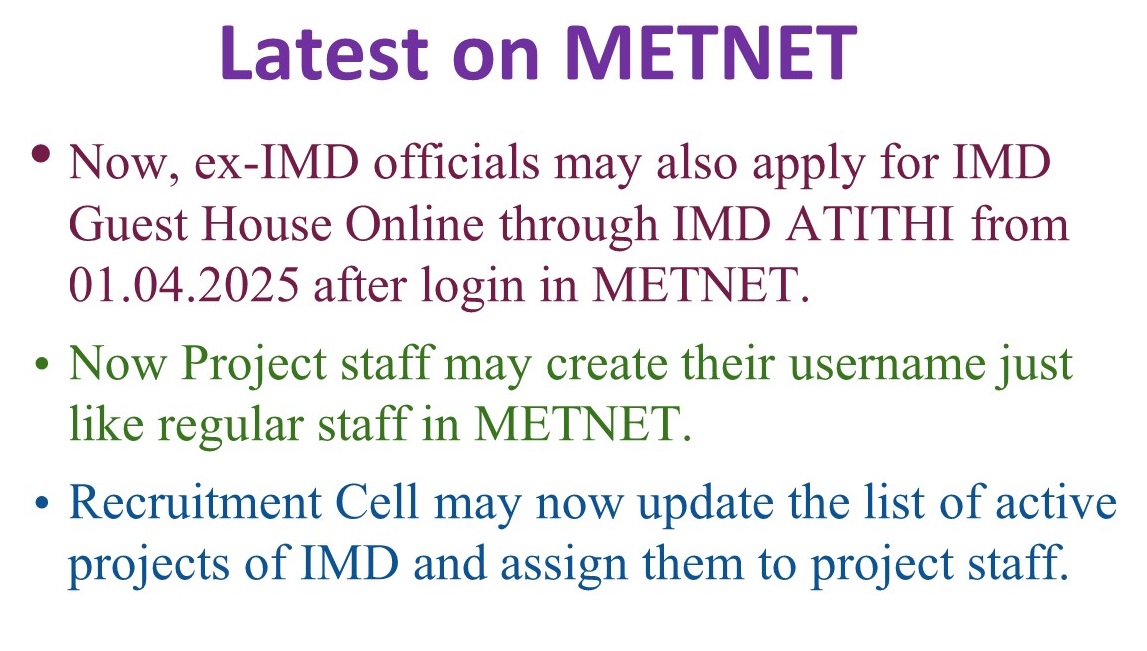 Latest on METNET

• Now, ex-IMD officials may also apply for IMD Guest House Online through IMD ATITHI from 01.04.2025 after login in METNET.

• Now Project staff may create their username just like regular staff in METNET.

• Recruitment Cell may now update the list of active projects of IMD and assign them to project staff.